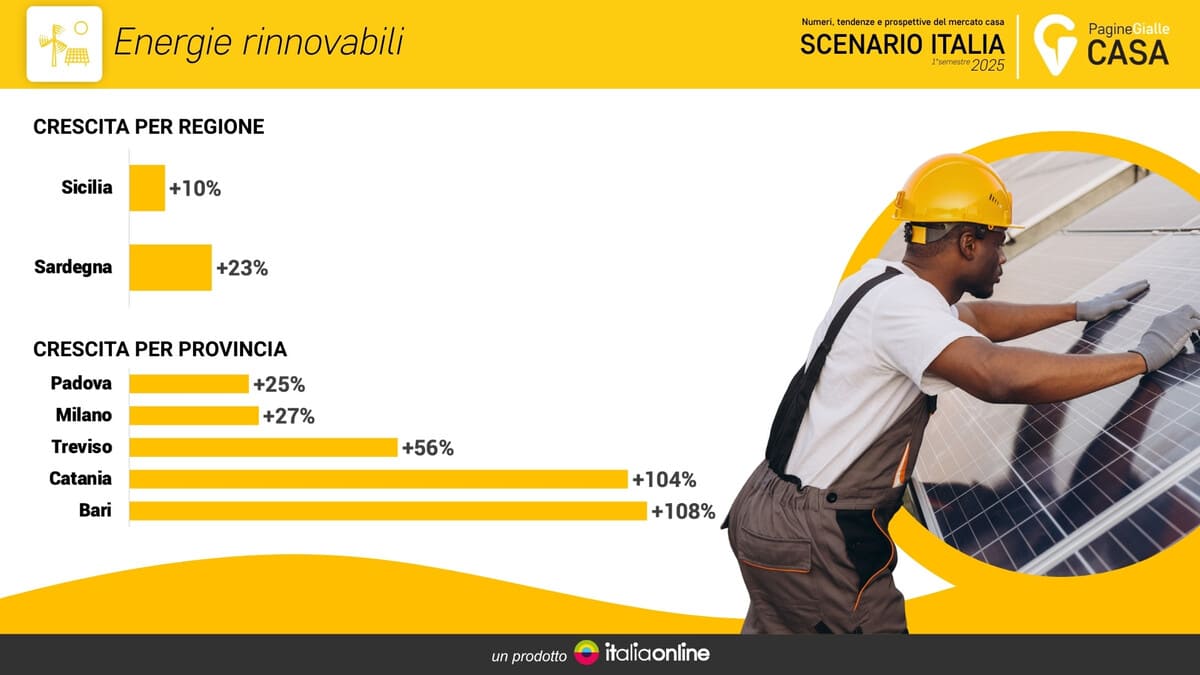 Energie rinnovabili

Numeri, tendenze e prospettive del mercato casa
SCENARIO ITALIA
1°semestre 2025

PagineGialle
CASA

CRESCITA PER REGIONE

Sicilia +10%

Sardegna +23%

CRESCITA PER PROVINCIA

Padova +25%
Milano +27%
Treviso +56%
Catania +104%
Bari +108%

un prodotto italiaonline